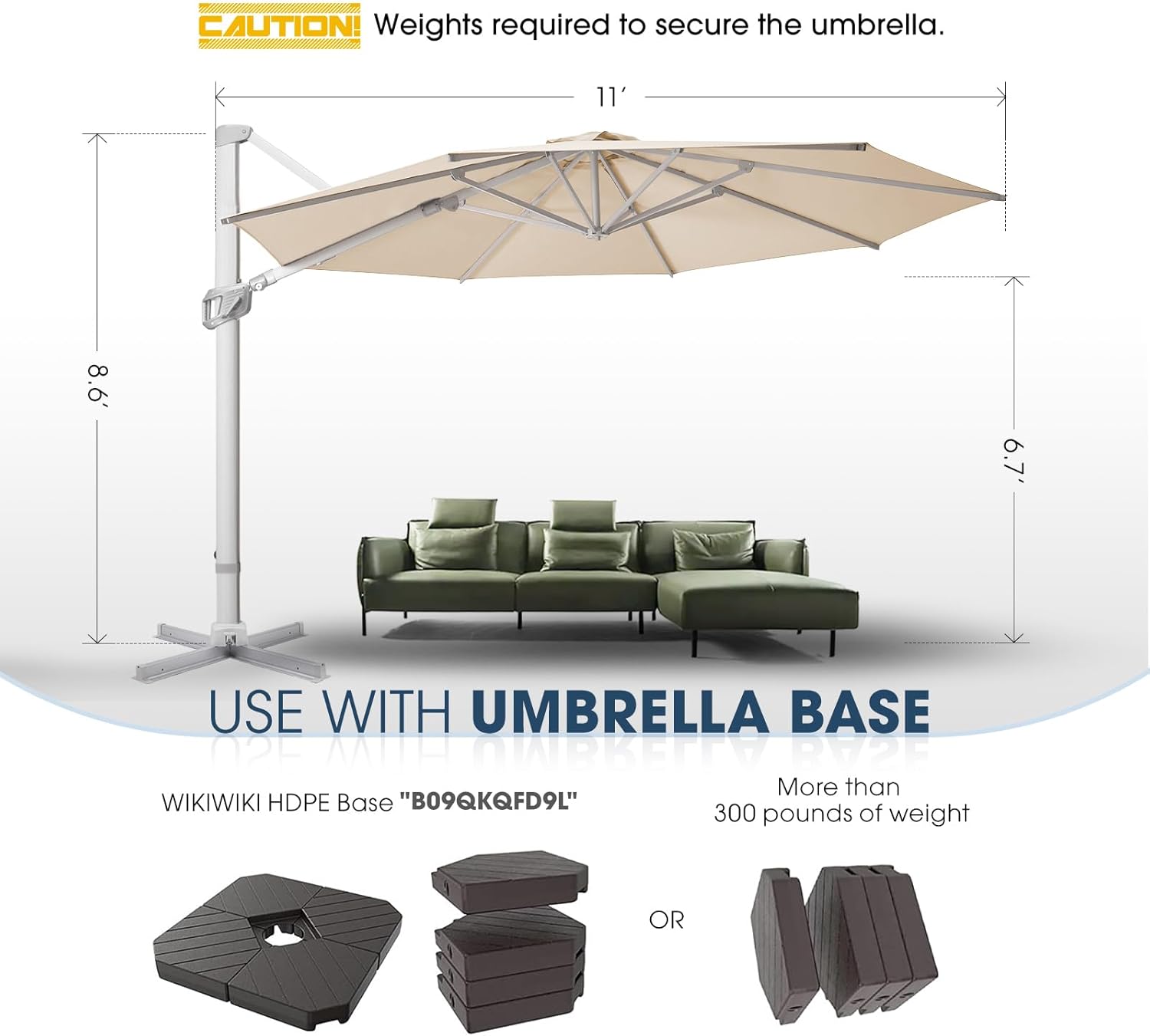 CAUTION! Weights required to secure the umbrella.

11′

8.6′

6.7′

USE WITH UMBRELLA BASE

WIKIWIKI HDPE Base "B09QKQFD9L"

More than 300 pounds of weight

OR